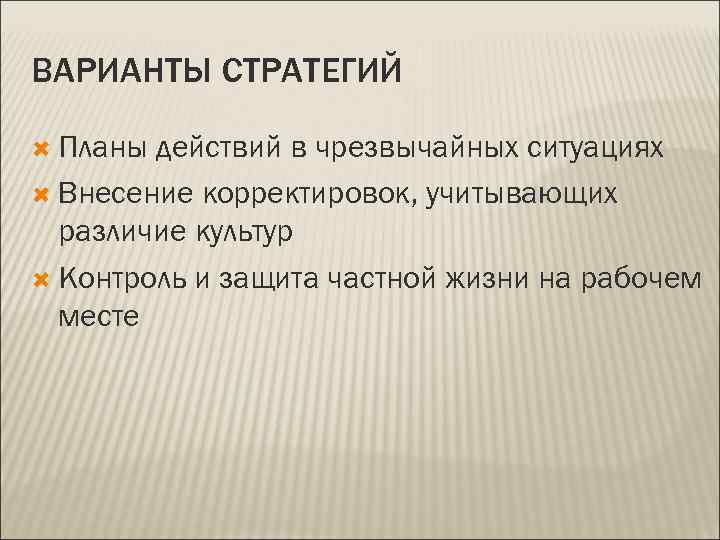 ВАРИАНТЫ СТРАТЕГИЙ

Планы действий в чрезвычайных ситуациях

Внесение корректировок, учитывающих различие культур

Контроль и защита частной жизни на рабочем месте